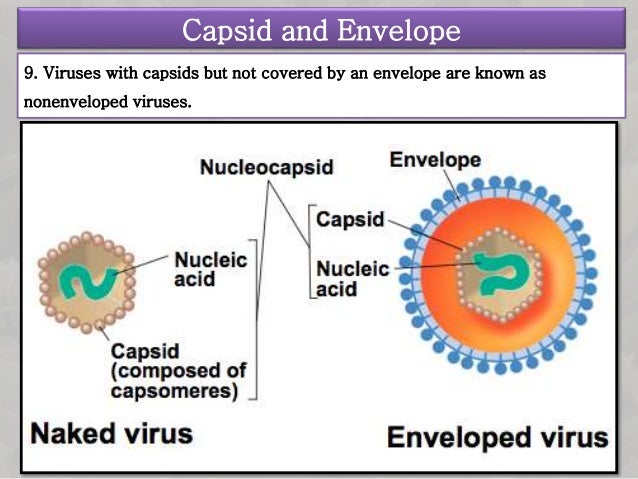 Capsid and Envelope

9. Viruses with capsids but not covered by an envelope are known as nonenveloped viruses.

Nucleocapsid

Envelope

Capsid

Nucleic acid

Nucleic acid

Capsid (composed of capsomeres)

Naked virus

Enveloped virus